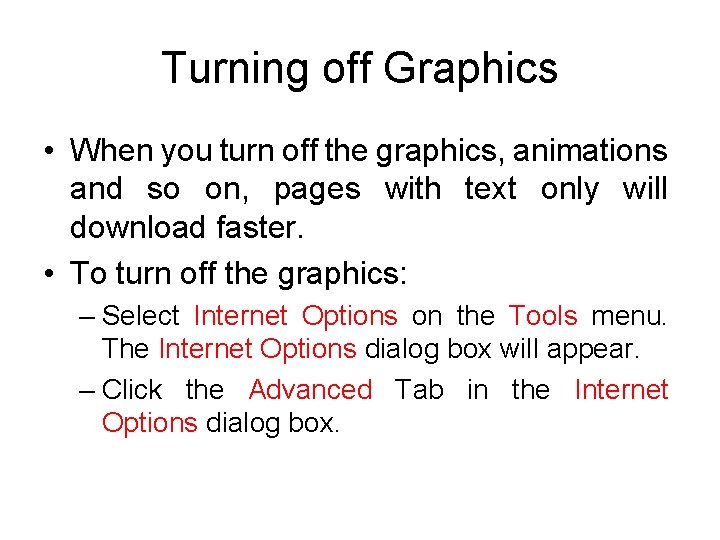 Turning off Graphics

• When you turn off the graphics, animations and so on, pages with text only will download faster.

• To turn off the graphics:

– Select Internet Options on the Tools menu. The Internet Options dialog box will appear.

– Click the Advanced Tab in the Internet Options dialog box.